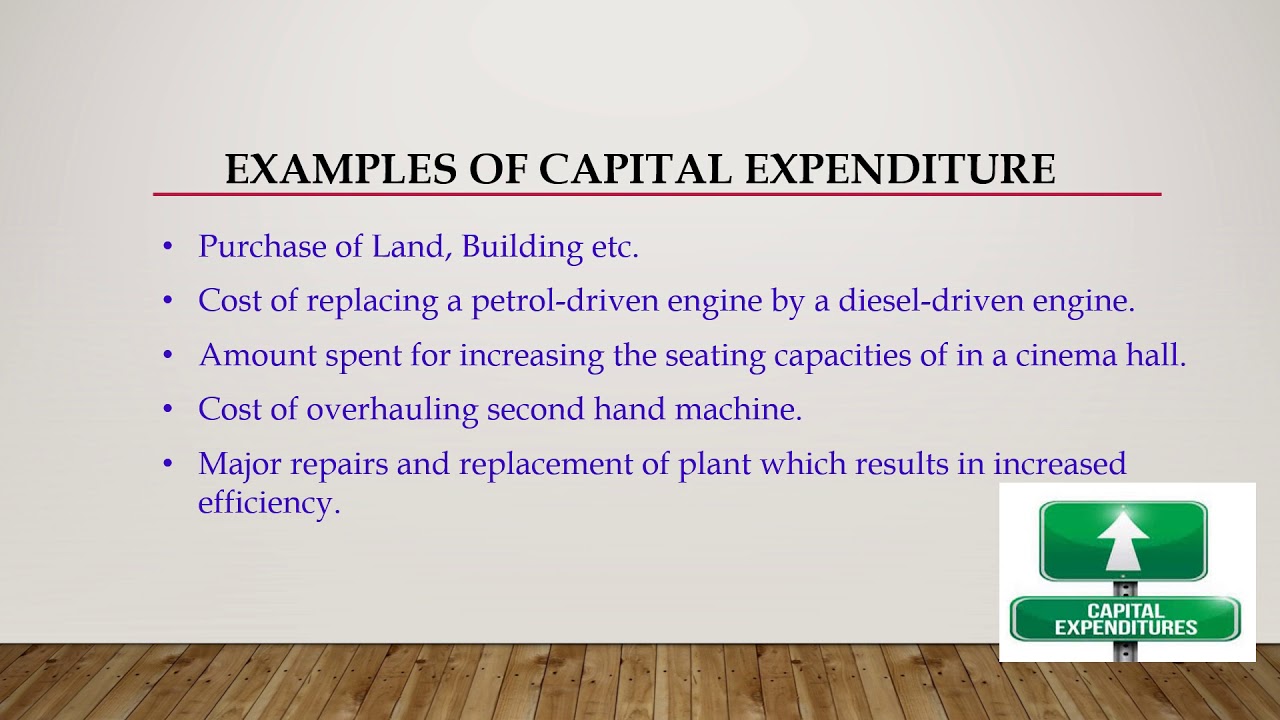 EXAMPLES OF CAPITAL EXPENDITURE

• Purchase of Land, Building etc.

• Cost of replacing a petrol-driven engine by a diesel-driven engine.

• Amount spent for increasing the seating capacities of in a cinema hall.

• Cost of overhauling second hand machine.

• Major repairs and replacement of plant which results in increased efficiency.

CAPITAL EXPENDITURES